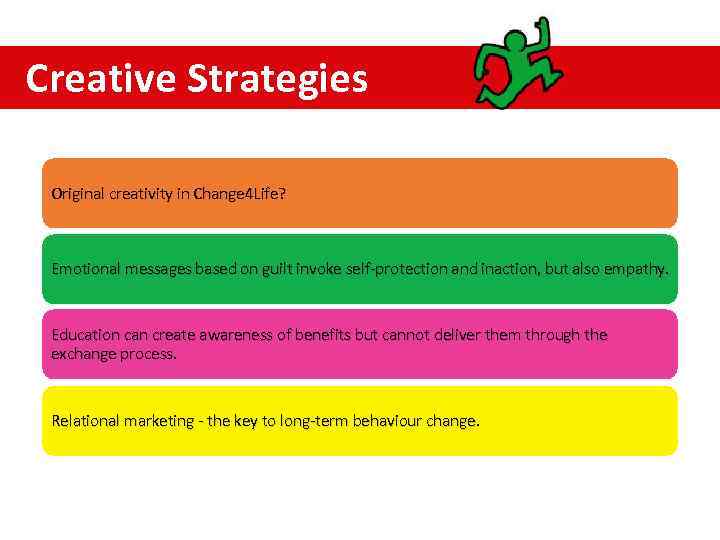 Creative Strategies

Original creativity in Change4Life?

Emotional messages based on guilt invoke self-protection and inaction, but also empathy.

Education can create awareness of benefits but cannot deliver them through the exchange process.

Relational marketing - the key to long-term behaviour change.